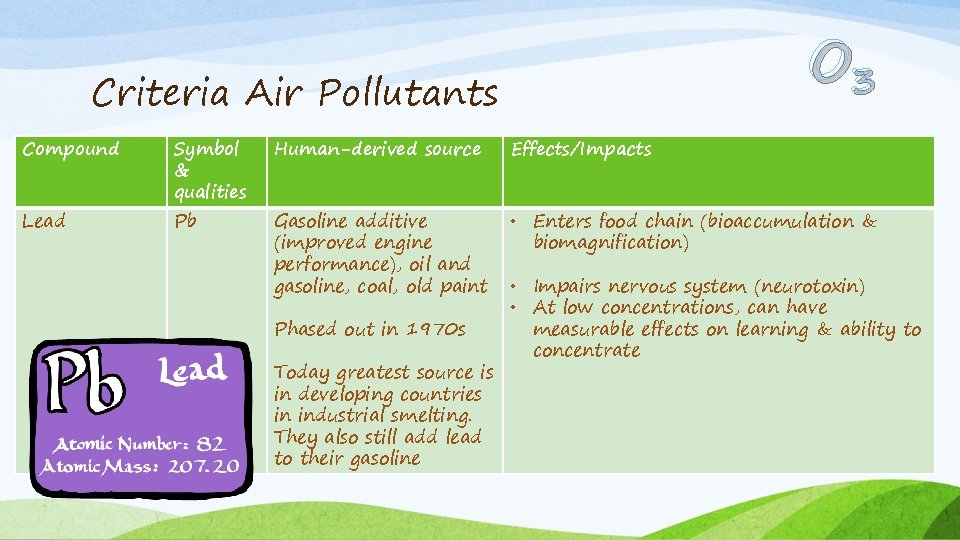 Criteria Air Pollutants

$O_3$

| Compound | Symbol & qualities | Human-derived source | Effects/Impacts |
|---|---|---|---|
| Lead | Pb | Gasoline additive (improved engine performance), oil and gasoline, coal, old paint<br><br>Phased out in 1970s<br><br>Today greatest source is in developing countries in industrial smelting. They also still add lead to their gasoline | • Enters food chain (bioaccumulation & biomagnification)<br>• Impairs nervous system (neurotoxin)<br>• At low concentrations, can have measurable effects on learning & ability to concentrate |

Pb Lead
Atomic Number: 82
Atomic Mass: 207.20